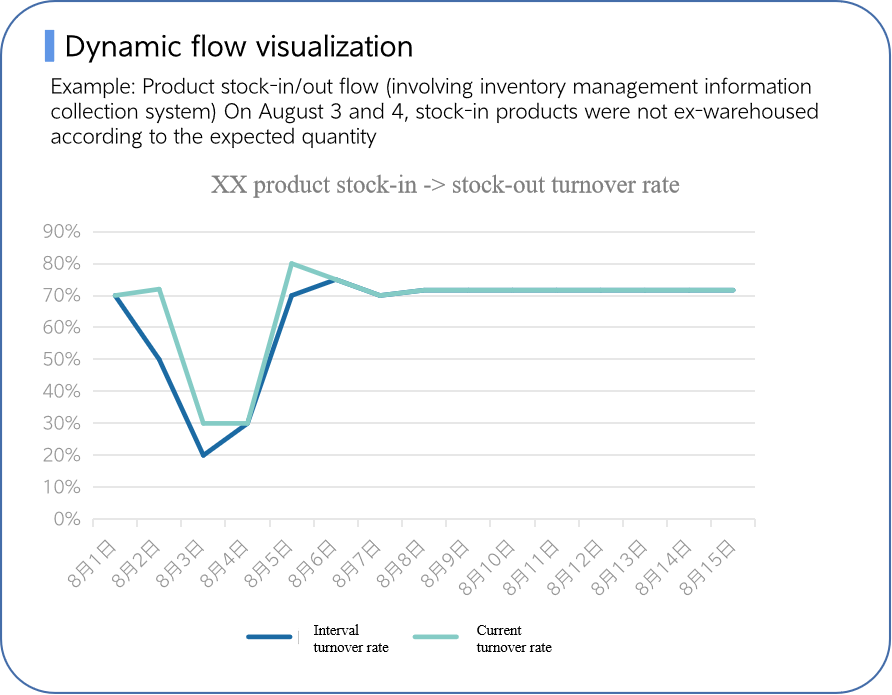 Dynamic flow visualization

Example: Product stock-in/out flow (involving inventory management information collection system) On August 3 and 4, stock-in products were not ex-warehoused according to the expected quantity

XX product stock-in -> stock-out turnover rate

90%
80%
70%
60%
50%
40%
30%
20%
10%
0%

8月1日 8月2日 8月3日 8月4日 8月5日 8月6日 8月7日 8月8日 8月9日 8月10日 8月11日 8月12日 8月13日 8月14日 8月15日

Interval turnover rate
Current turnover rate